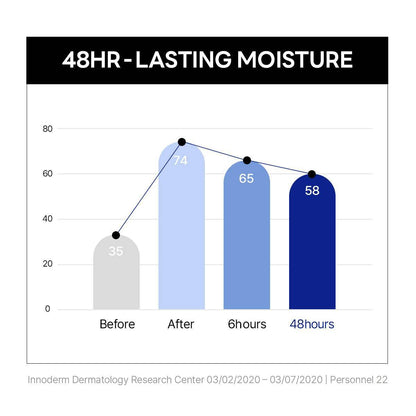 48HR - LASTING MOISTURE

80
60
40
20
0

35
74
65
58

Before
After
6hours
48hours

Innoderm Dermatology Research Center 03/02/2020 – 03/07/2020 | Personnel 22